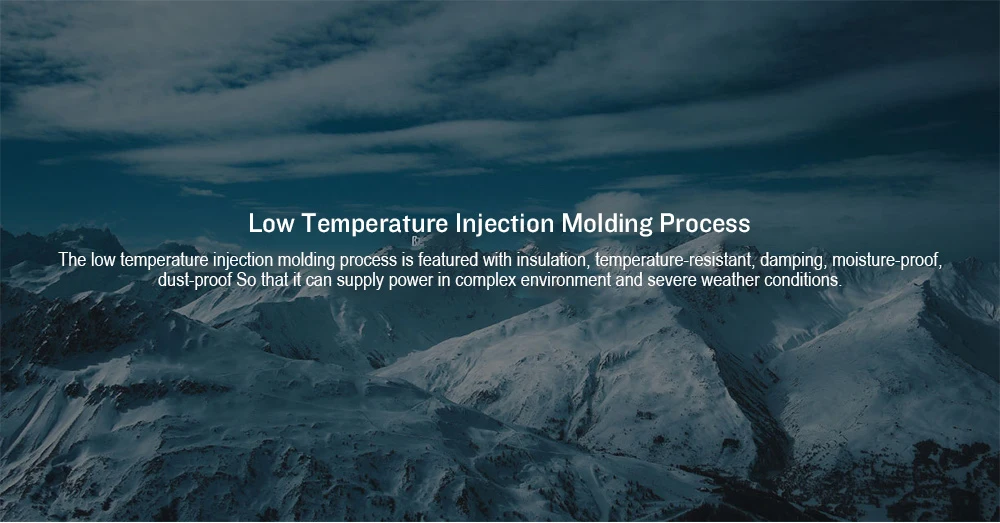 Low Temperature Injection Molding Process

The low temperature injection molding process is featured with insulation, temperature-resistant, damping, moisture-proof, dust-proof So that it can supply power in complex environment and severe weather conditions.